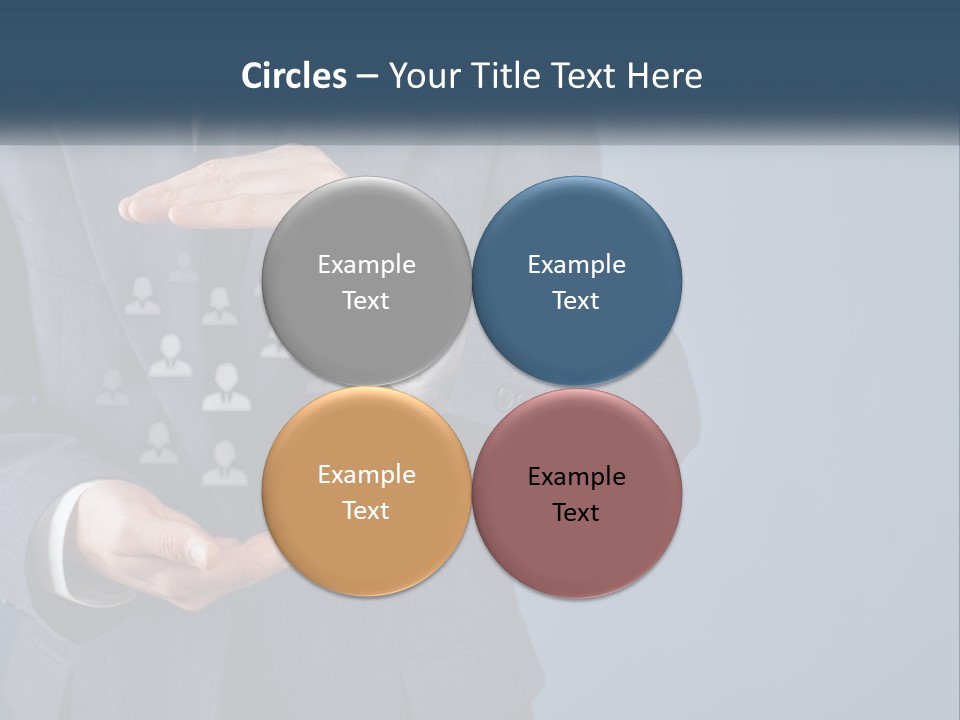 Circles – Your Title Text Here

Example Text

Example Text

Example Text

Example Text